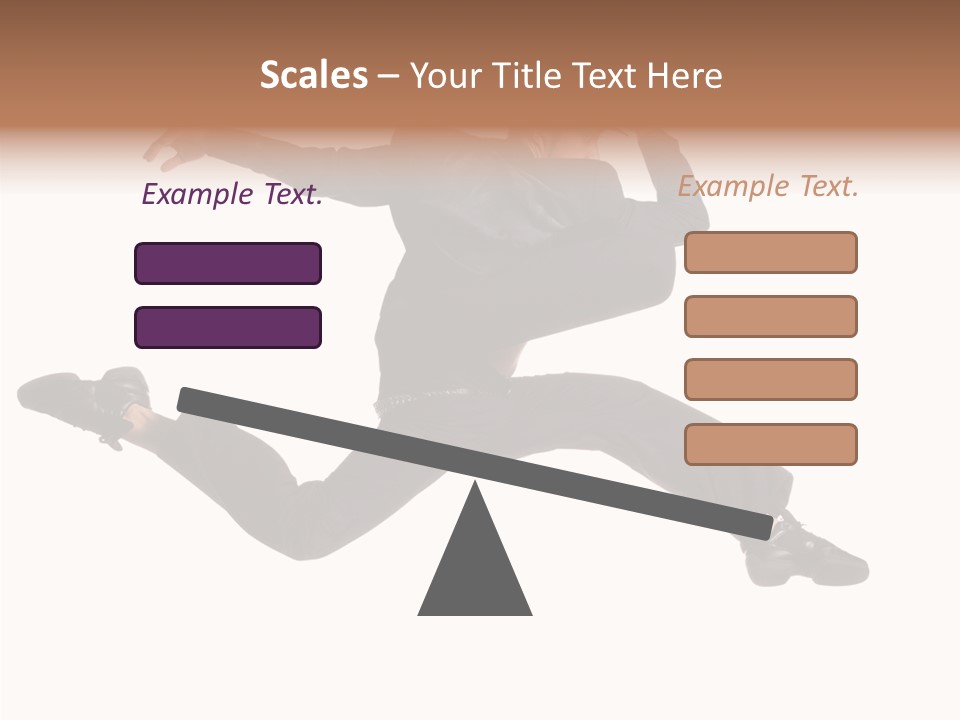 Scales – Your Title Text Here

Example Text.

Example Text.